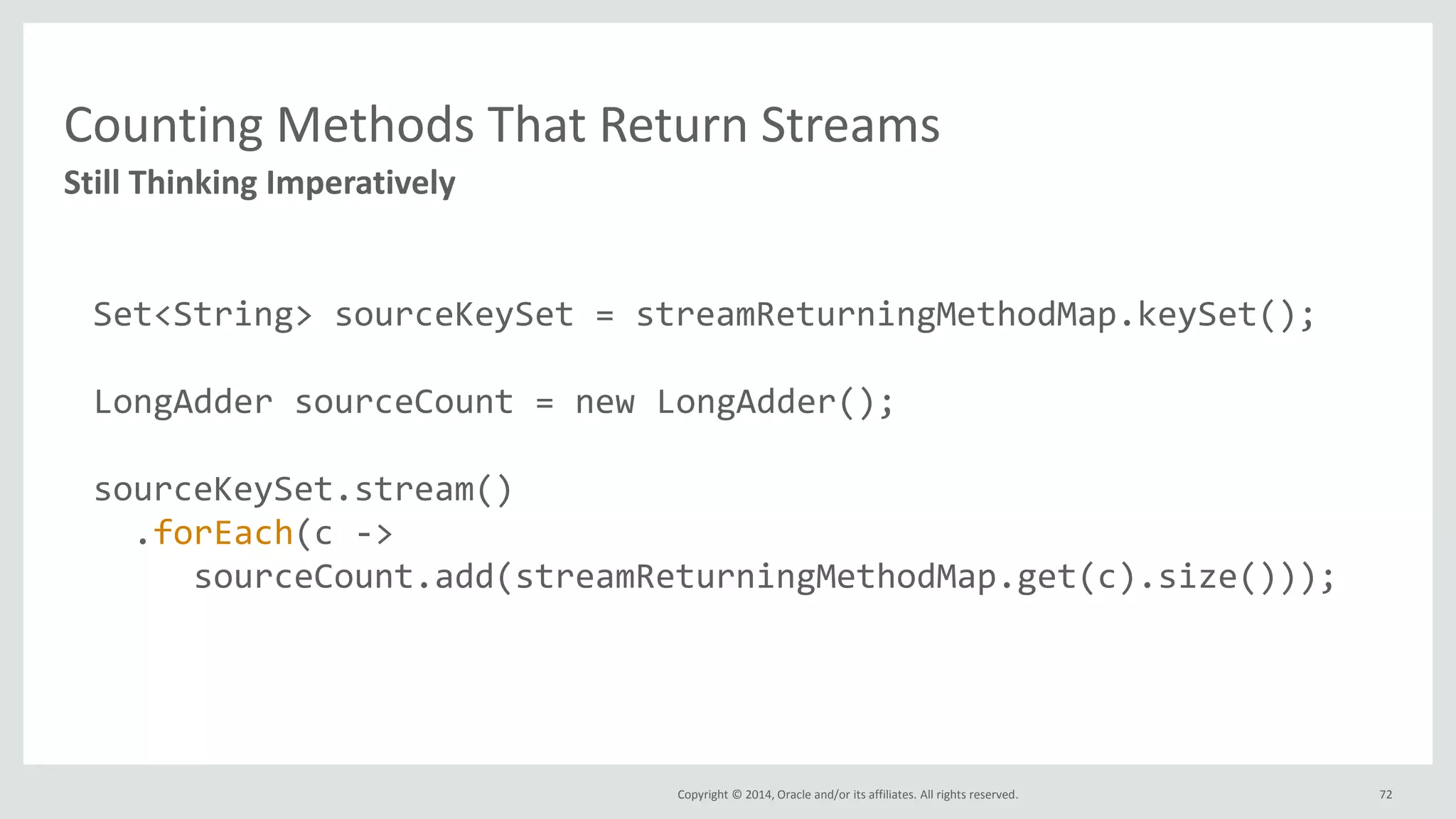 Counting Methods That Return Streams
Still Thinking Imperatively

Set<String> sourceKeySet = streamReturningMethodMap.keySet();

LongAdder sourceCount = new LongAdder();

sourceKeySet.stream()
  .forEach(c ->
    sourceCount.add(streamReturningMethodMap.get(c).size()));

Copyright © 2014, Oracle and/or its affiliates. All rights reserved.
72